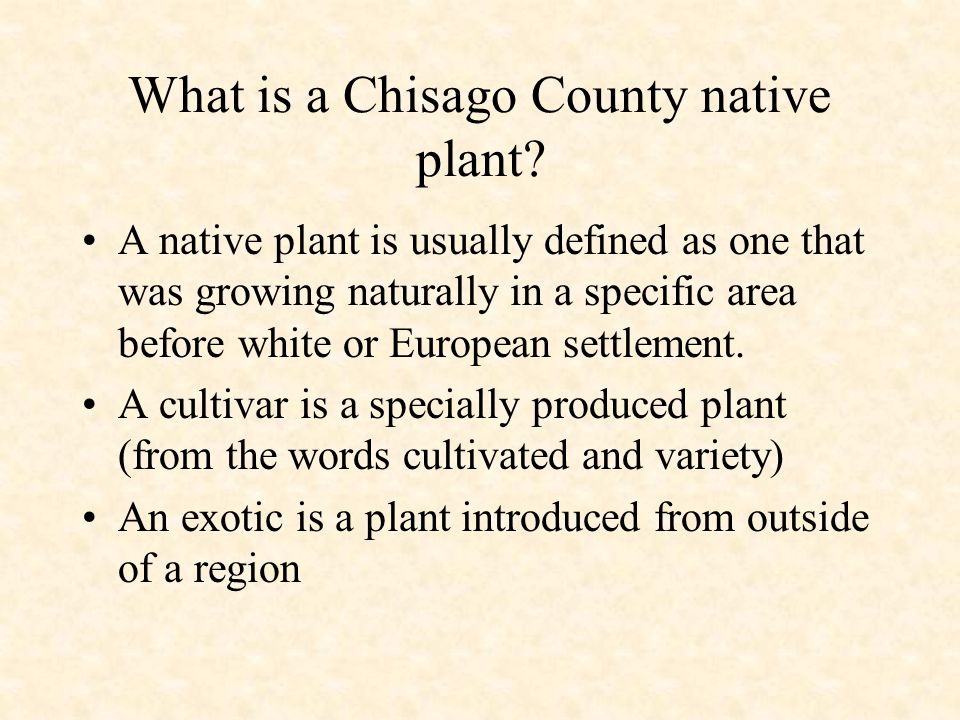 What is a Chisago County native plant?

• A native plant is usually defined as one that was growing naturally in a specific area before white or European settlement.
• A cultivar is a specially produced plant (from the words cultivated and variety)
• An exotic is a plant introduced from outside of a region